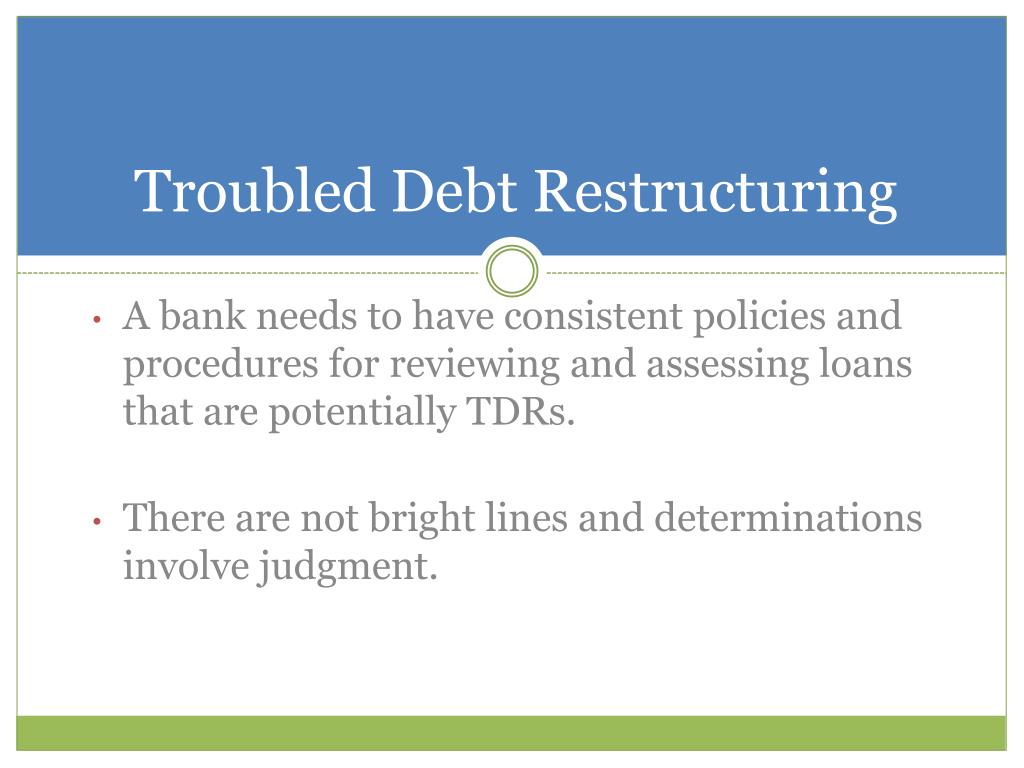 Troubled Debt Restructuring

• A bank needs to have consistent policies and procedures for reviewing and assessing loans that are potentially TDRs.

• There are not bright lines and determinations involve judgment.